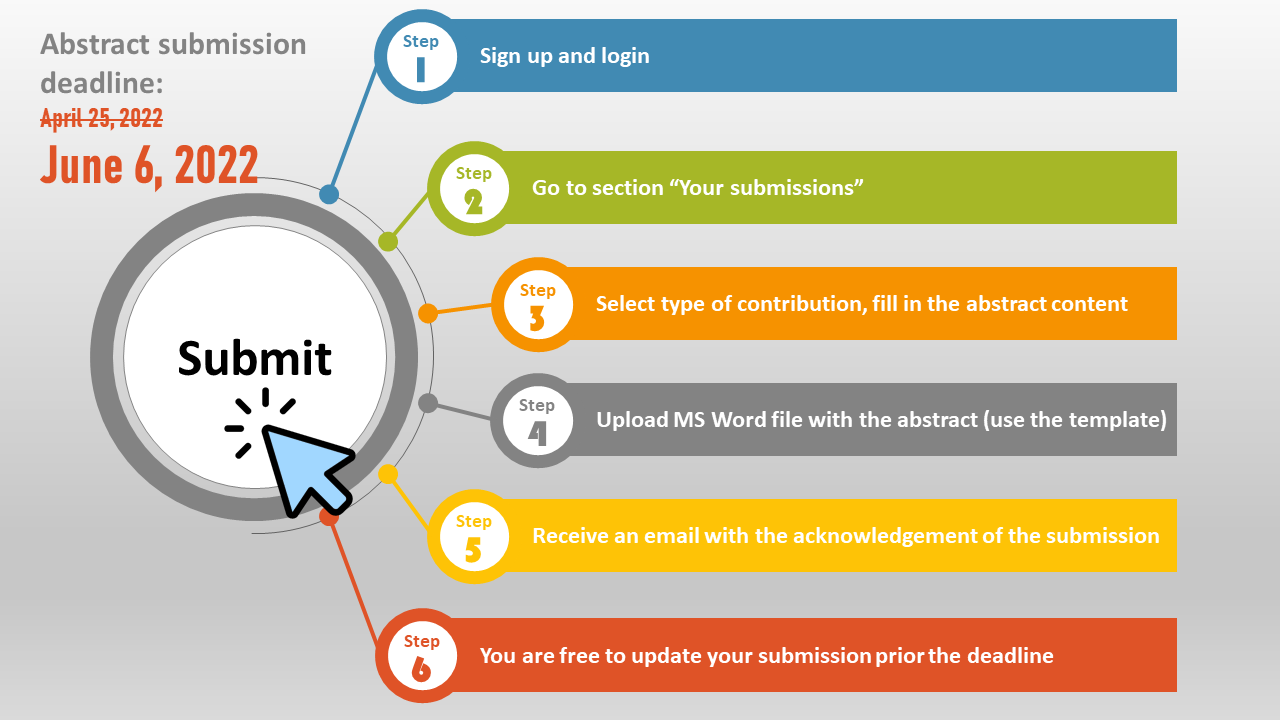 Abstract submission deadline:
~~April 25, 2022~~
June 6, 2022

Submit

Step 1 Sign up and login

Step 2 Go to section “Your submissions”

Step 3 Select type of contribution, fill in the abstract content

Step 4 Upload MS Word file with the abstract (use the template)

Step 5 Receive an email with the acknowledgement of the submission

Step 6 You are free to update your submission prior the deadline